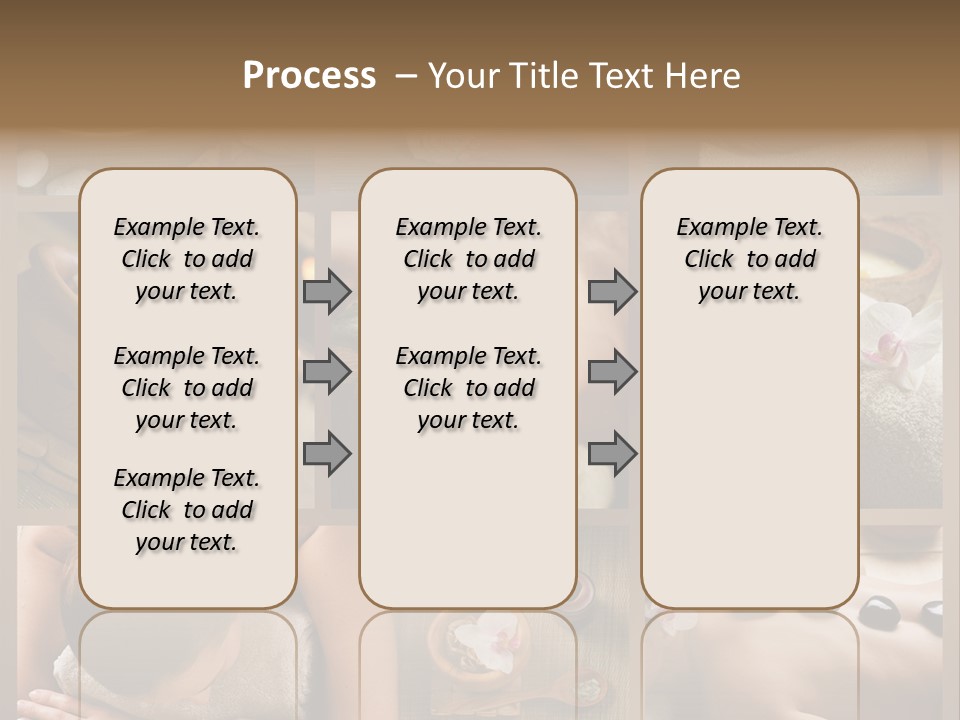 Process – Your Title Text Here

Example Text. Click to add your text.

Example Text. Click to add your text.

Example Text. Click to add your text.

Example Text. Click to add your text.

Example Text. Click to add your text.

Example Text. Click to add your text.